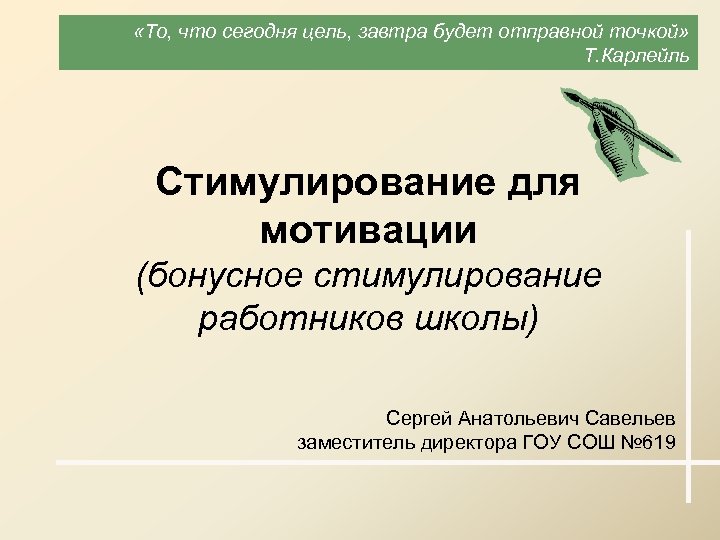 «То, что сегодня цель, завтра будет отправной точкой»
Т.Карлейль

Стимулирование для мотивации
(бонусное стимулирование работников школы)

Сергей Анатольевич Савельев
заместитель директора ГОУ СОШ №619